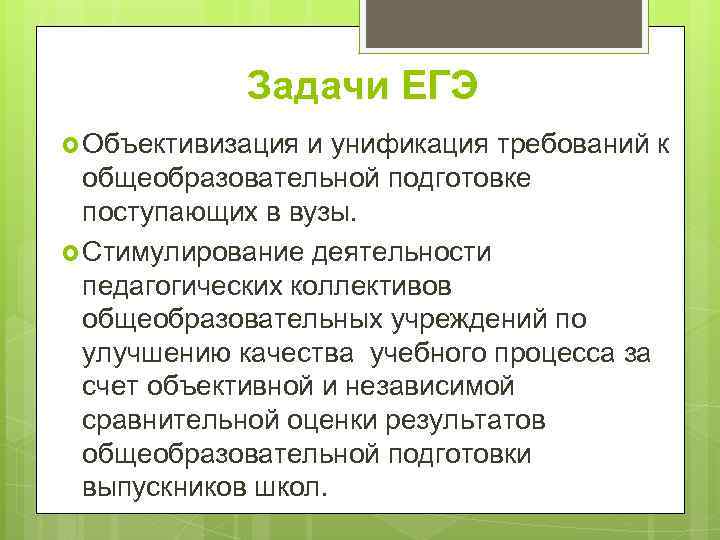 Задачи ЕГЭ

Объективизация и унификация требований к общеобразовательной подготовке поступающих в вузы.

Стимулирование деятельности педагогических коллективов общеобразовательных учреждений по улучшению качества учебного процесса за счет объективной и независимой сравнительной оценки результатов общеобразовательной подготовки выпускников школ.